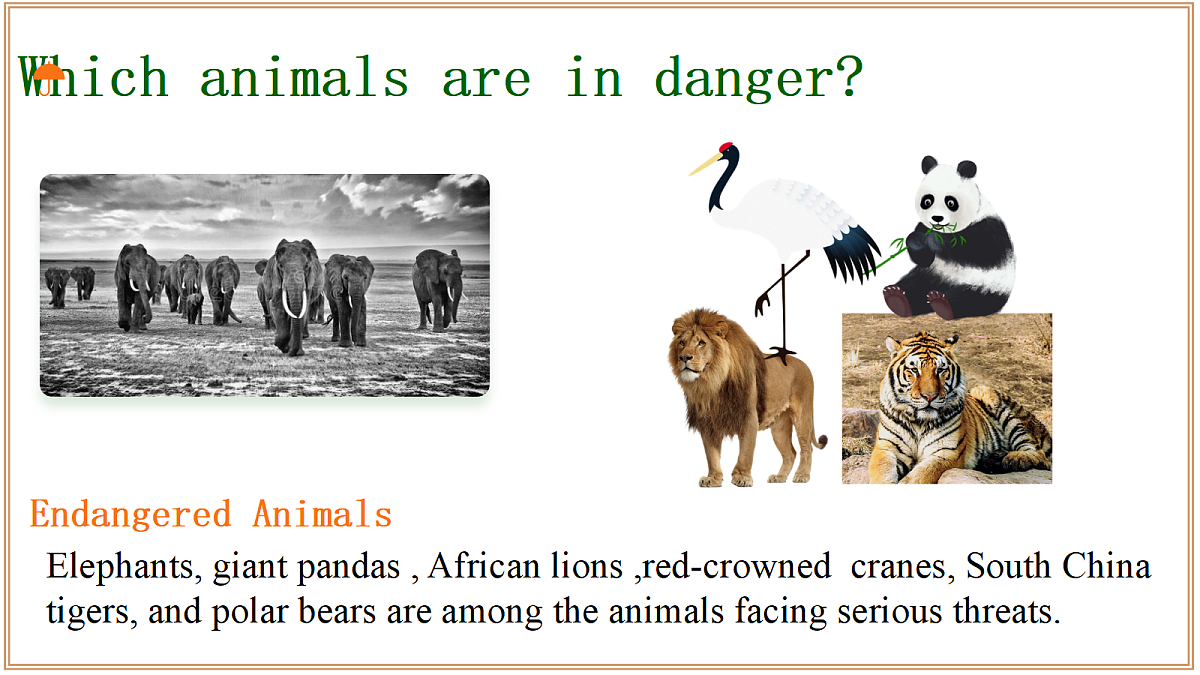 Which animals are in danger?

Endangered Animals

Elephants, giant pandas , African lions ,red-crowned cranes, South China tigers, and polar bears are among the animals facing serious threats.